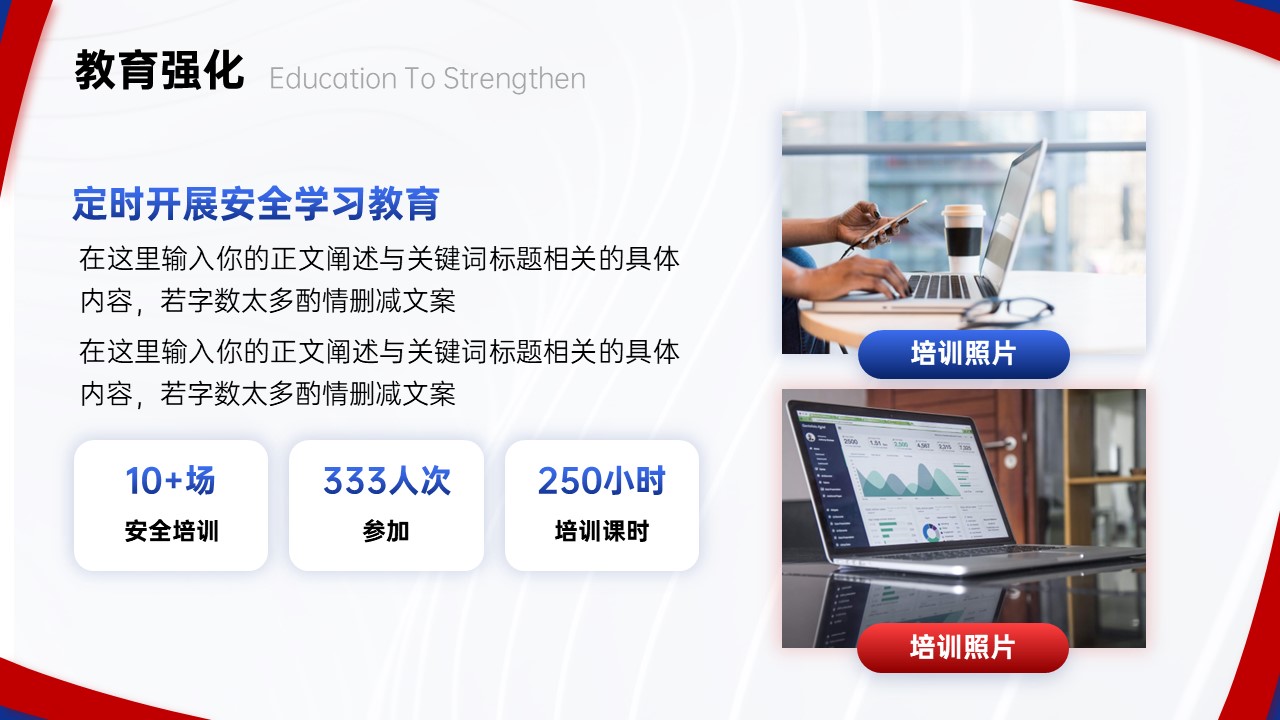 教育强化 Education To Strengthen

定时开展安全学习教育

在这里输入你的正文阐述与关键词标题相关的具体内容，若字数太多酌情删减文案

在这里输入你的正文阐述与关键词标题相关的具体内容，若字数太多酌情删减文案

10+场
安全培训

333人次
参加

250小时
培训课时

培训照片

培训照片